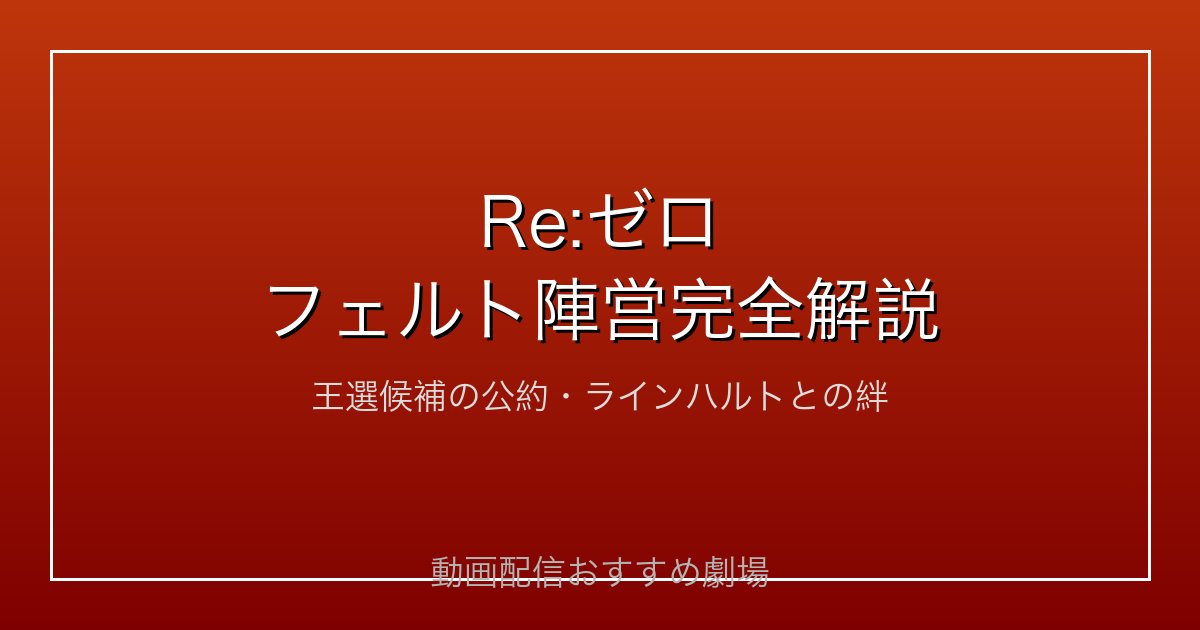 Re:ゼロ
フェルト陣営完全解説

王選候補の公約・ラインハルトとの絆

動画配信おすすめ劇場